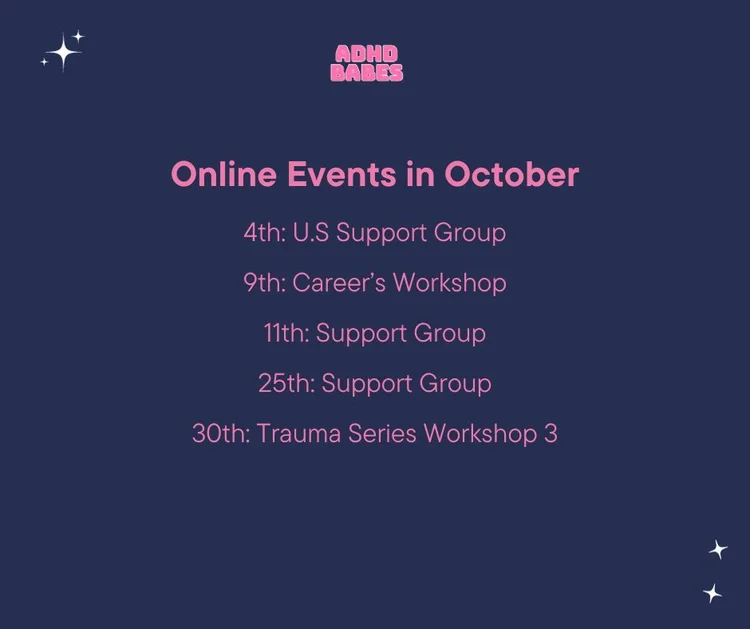 ADHD BABES

Online Events in October

4th: U.S Support Group

9th: Career's Workshop

11th: Support Group

25th: Support Group

30th: Trauma Series Workshop 3